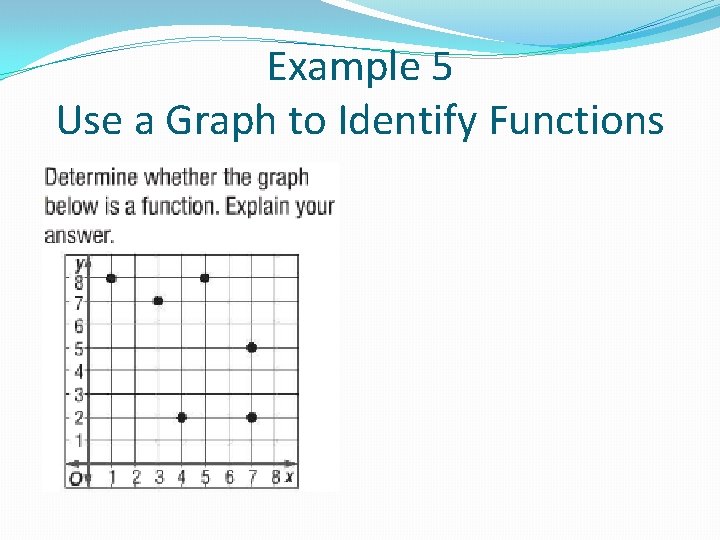 Example 5
Use a Graph to Identify Functions

Determine whether the graph below is a function. Explain your answer.

y
8
7
6
5
4
3
2
1
O 1 2 3 4 5 6 7 8 x